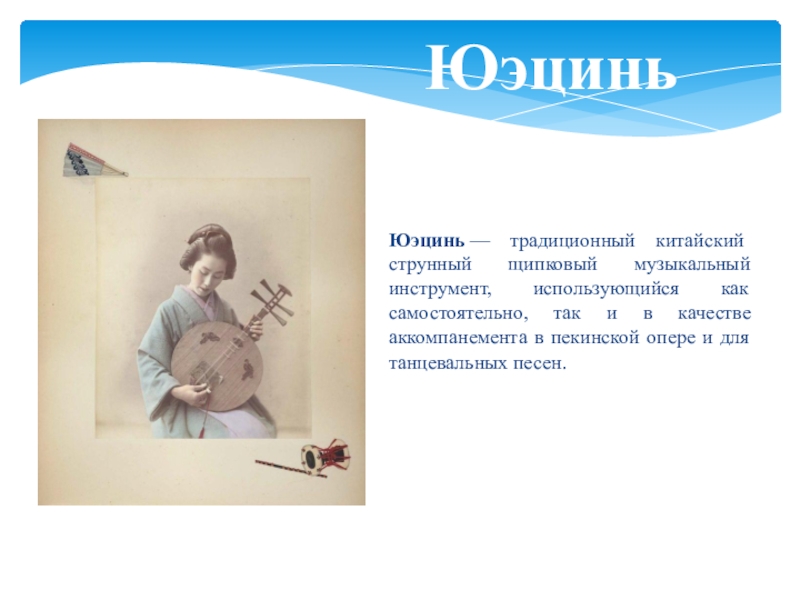 Юэцинь

Юэцинь — традиционный китайский струнный щипковый музыкальный инструмент, использующийся как самостоятельно, так и в качестве аккомпанемента в пекинской опере и для танцевальных песен.